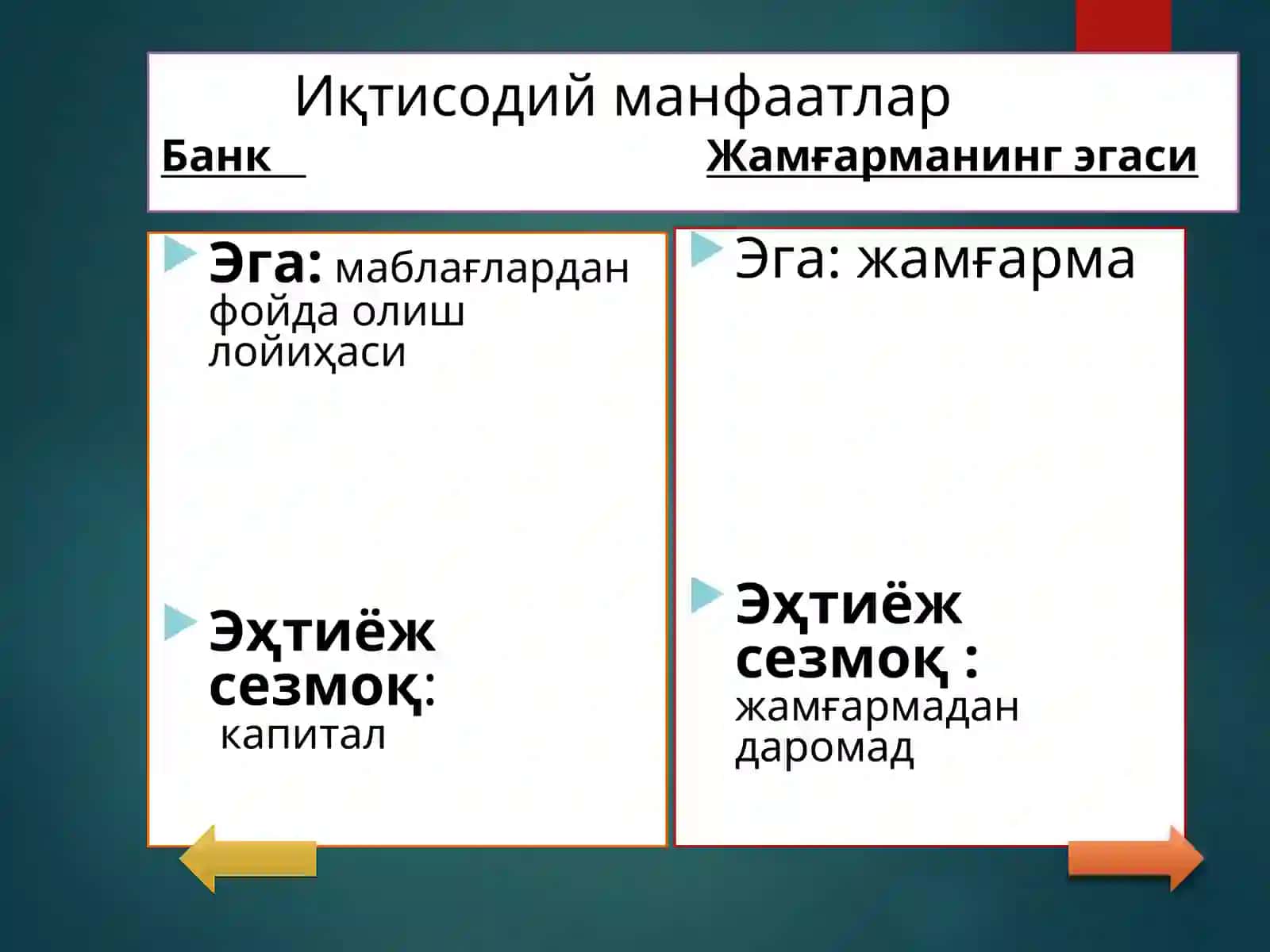 Иқтисодий манфаатлар

Банк

Жамғарманинг эгаси

Эга: маблағлардан фойда олиш лойиҳаси

Эҳтиёж сезмоқ: капитал

Эга: жамғарма

Эҳтиёж сезмоқ : жамғармадан даромад